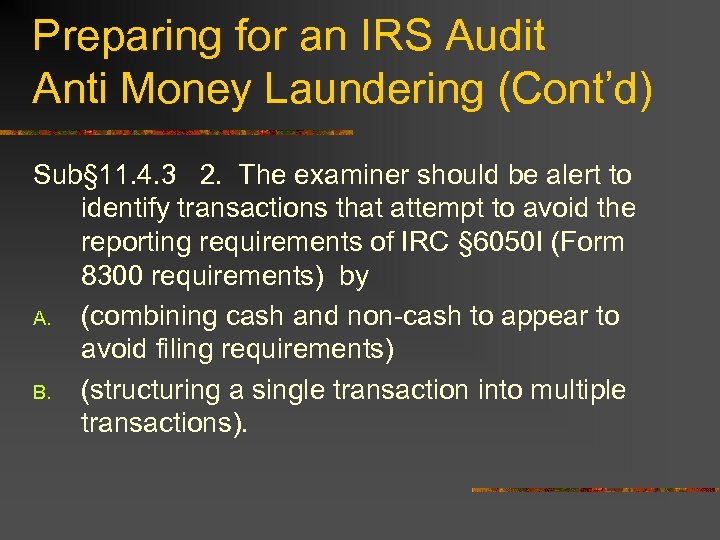 Preparing for an IRS Audit
Anti Money Laundering (Cont'd)

Sub§11.4.3 2. The examiner should be alert to identify transactions that attempt to avoid the reporting requirements of IRC §6050I (Form 8300 requirements) by

A. (combining cash and non-cash to appear to avoid filing requirements)

B. (structuring a single transaction into multiple transactions).